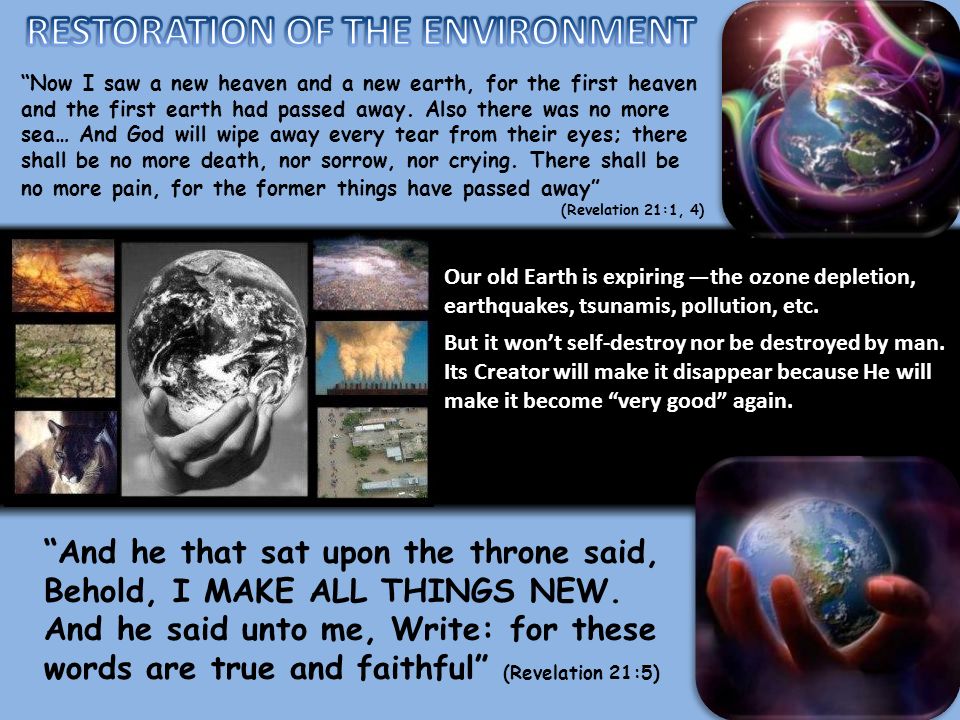 RESTORATION OF THE ENVIRONMENT

“Now I saw a new heaven and a new earth, for the first heaven and the first earth had passed away. Also there was no more sea… And God will wipe away every tear from their eyes; there shall be no more death, nor sorrow, nor crying. There shall be no more pain, for the former things have passed away”
(Revelation 21:1, 4)

Our old Earth is expiring —the ozone depletion, earthquakes, tsunamis, pollution, etc.

But it won’t self-destroy nor be destroyed by man. Its Creator will make it disappear because He will make it become “very good” again.

“And he that sat upon the throne said, Behold, I MAKE ALL THINGS NEW. And he said unto me, Write: for these words are true and faithful” (Revelation 21:5)